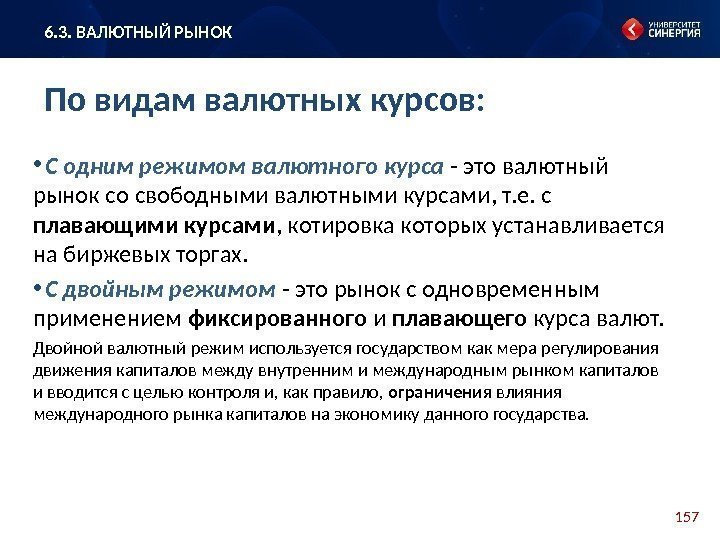 6.3. ВАЛЮТНЫЙ РЫНОК

УНИВЕРСИТЕТ СИНЕРГИЯ

По видам валютных курсов:

• С одним режимом валютного курса - это валютный рынок со свободными валютными курсами, т.е. с плавающими курсами, котировка которых устанавливается на биржевых торгах.

• С двойным режимом - это рынок с одновременным применением фиксированного и плавающего курса валют.

Двойной валютный режим используется государством как мера регулирования движения капиталов между внутренним и международным рынком капиталов и вводится с целью контроля и, как правило, ограничения влияния международного рынка капиталов на экономику данного государства.

157